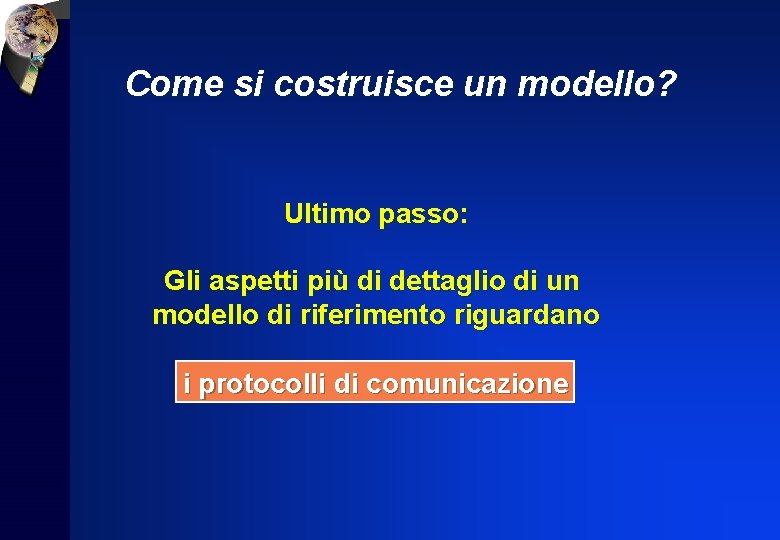 Come si costruisce un modello?

Ultimo passo:

Gli aspetti più di dettaglio di un modello di riferimento riguardano

i protocolli di comunicazione